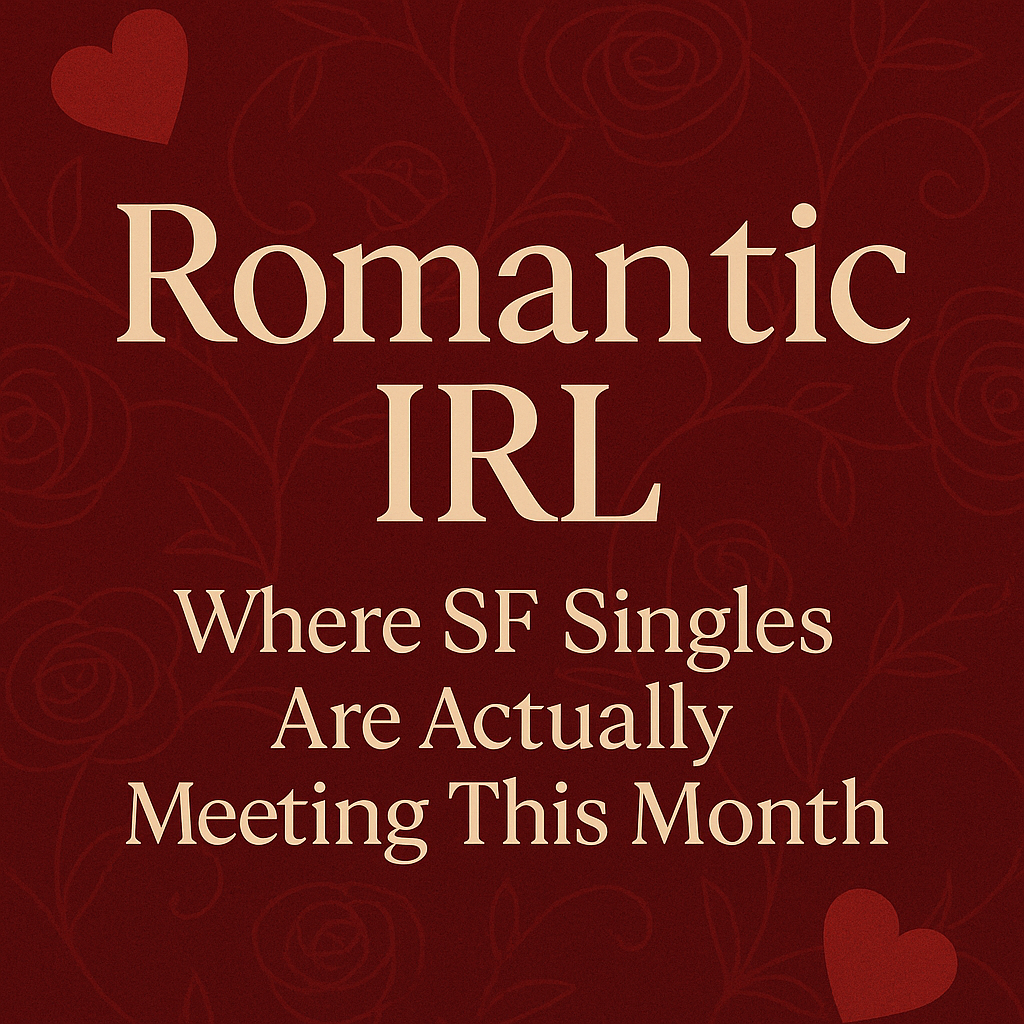 Romantic IRL

Where SF Singles Are Actually Meeting This Month